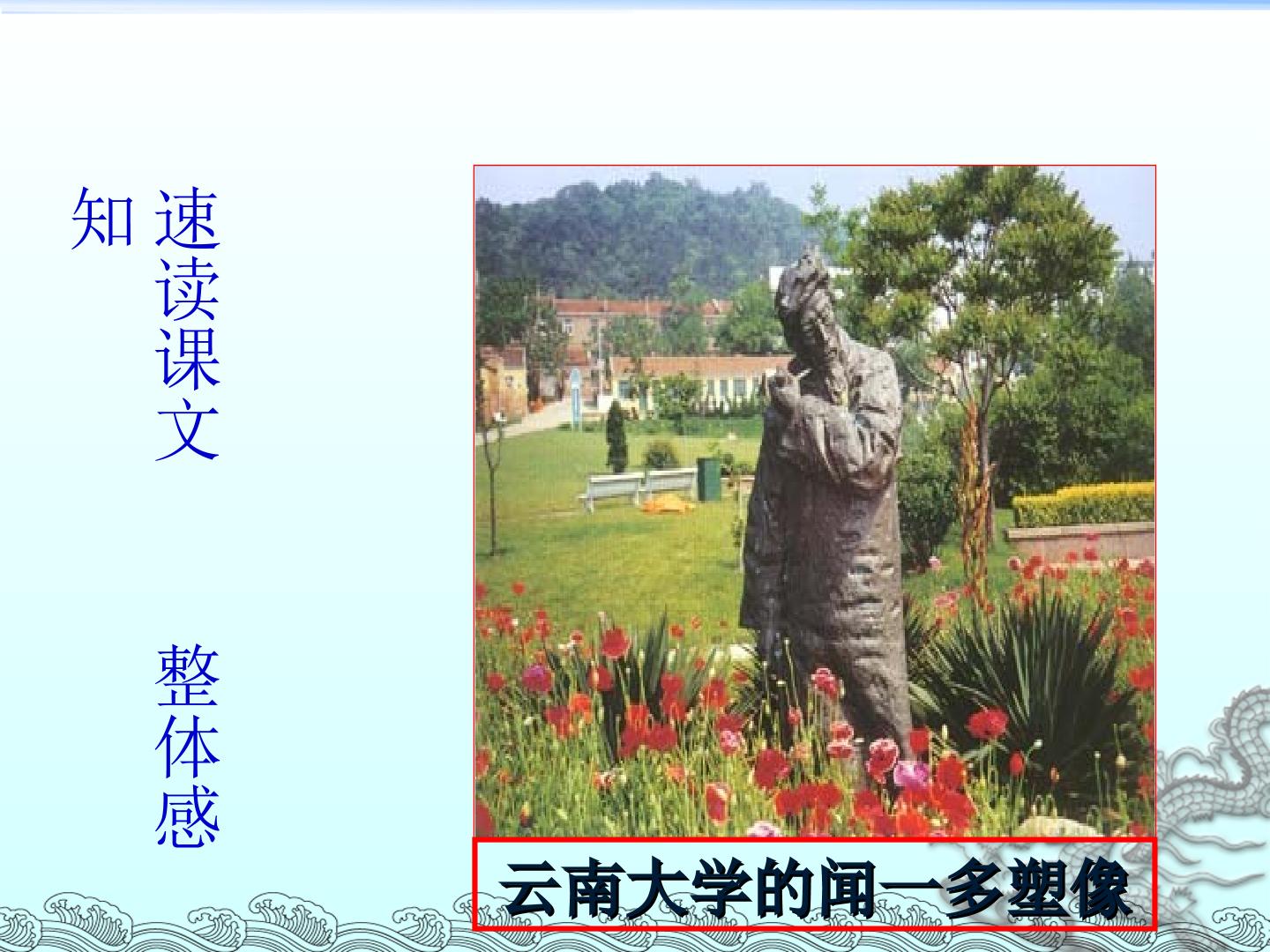 速读课文 整体感知

云南大学的闻一多塑像